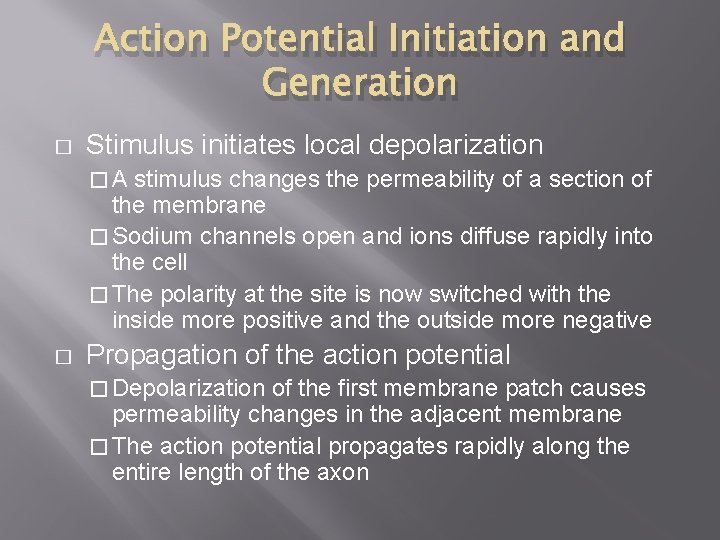 Action Potential Initiation and Generation

□ Stimulus initiates local depolarization

□ A stimulus changes the permeability of a section of the membrane

□ Sodium channels open and ions diffuse rapidly into the cell

□ The polarity at the site is now switched with the inside more positive and the outside more negative

□ Propagation of the action potential

□ Depolarization of the first membrane patch causes permeability changes in the adjacent membrane

□ The action potential propagates rapidly along the entire length of the axon